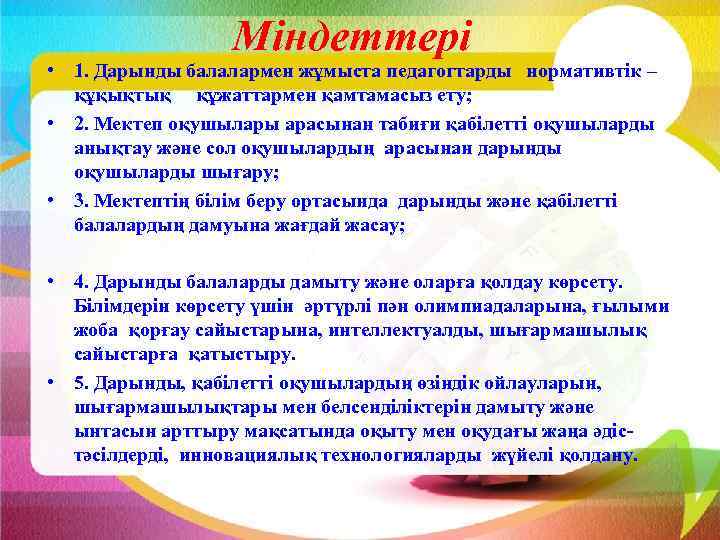 Міндеттері

• 1. Дарынды балалармен жұмыста педагогтарды нормативтік – құқықтық құжаттармен қамтамасыз ету;

• 2. Мектеп оқушылары арасынан табиғи қабілетті оқушыларды анықтау және сол оқушылардың арасынан дарынды оқушыларды шығару;

• 3. Мектептің білім беру ортасында дарынды және қабілетті балалардың дамуына жағдай жасау;

• 4. Дарынды балаларды дамыту және оларға қолдау көрсету. Білімдерін көрсету үшін әртүрлі пән олимпиадаларына, ғылыми жоба қорғау сайыстарына, интеллектуалды, шығармашылық сайыстарға қатыстыру.

• 5. Дарынды, қабілетті оқушылардың өзіндік ойлауларын, шығармашылықтары мен белсенділіктерін дамыту және ынтасын арттыру мақсатында оқыту мен оқудағы жаңа әдіс-тәсілдерді, инновациялық технологияларды жүйелі қолдану.